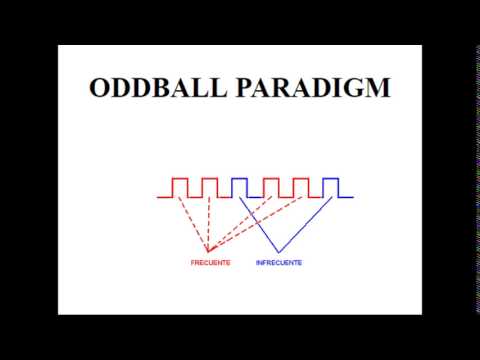 ODDBALL PARADIGM

FRECUENTE INFRECUENTE